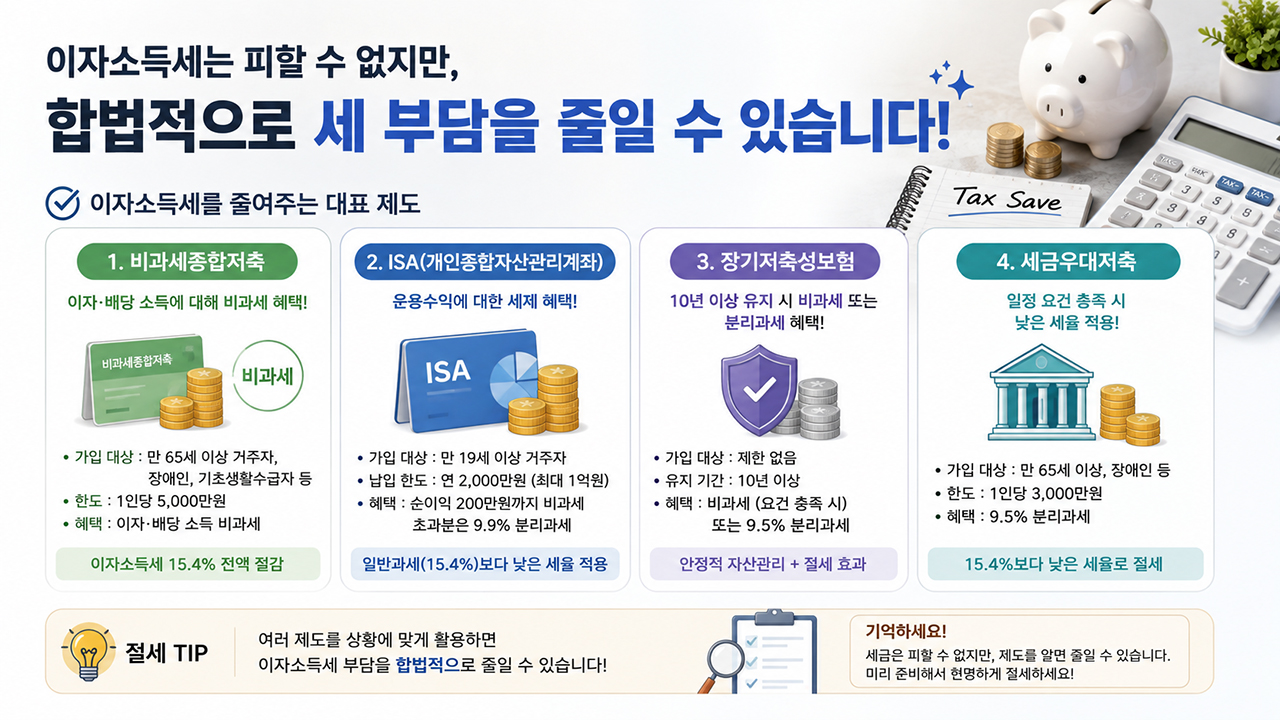 이자소득세는 피할 수 없지만,

합법적으로 세 부담을 줄일 수 있습니다!

Tax Save

이자소득세를 줄여주는 대표 제도

1. 비과세종합저축

이자·배당 소득에 대해 비과세 혜택!

비과세종합저축

비과세

• 가입 대상 : 만 65세 이상 거주자, 장애인, 기초생활수급자 등
• 한도 : 1인당 5,000만원
• 혜택 : 이자·배당 소득 비과세

이자소득세 15.4% 전액 절감

2. ISA(개인종합자산관리계좌)

운용수익에 대한 세제 혜택!

ISA

• 가입 대상 : 만 19세 이상 거주자
• 납입 한도 : 연 2,000만원 (최대 1억원)
• 혜택 : 순이익 200만원까지 비과세 초과분은 9.9% 분리과세

일반과세(15.4%)보다 낮은 세율 적용

3. 장기저축성보험

10년 이상 유지 시 비과세 또는 분리과세 혜택!

• 가입 대상 : 제한 없음
• 유지 기간 : 10년 이상
• 혜택 : 비과세 (요건 충족 시) 또는 9.5% 분리과세

안정적 자산관리 + 절세 효과

4. 세금우대저축

일정 요건 충족 시 낮은 세율 적용!

• 가입 대상 : 만 65세 이상, 장애인 등
• 한도 : 1인당 3,000만원
• 혜택 : 9.5% 분리과세

15.4%보다 낮은 세율로 절세

절세 TIP

여러 제도를 상황에 맞게 활용하면 이자소득세 부담을 합법적으로 줄일 수 있습니다!

기억하세요!

세금은 피할 수 없지만, 제도를 알면 줄일 수 있습니다. 미리 준비해서 현명하게 절세하세요!